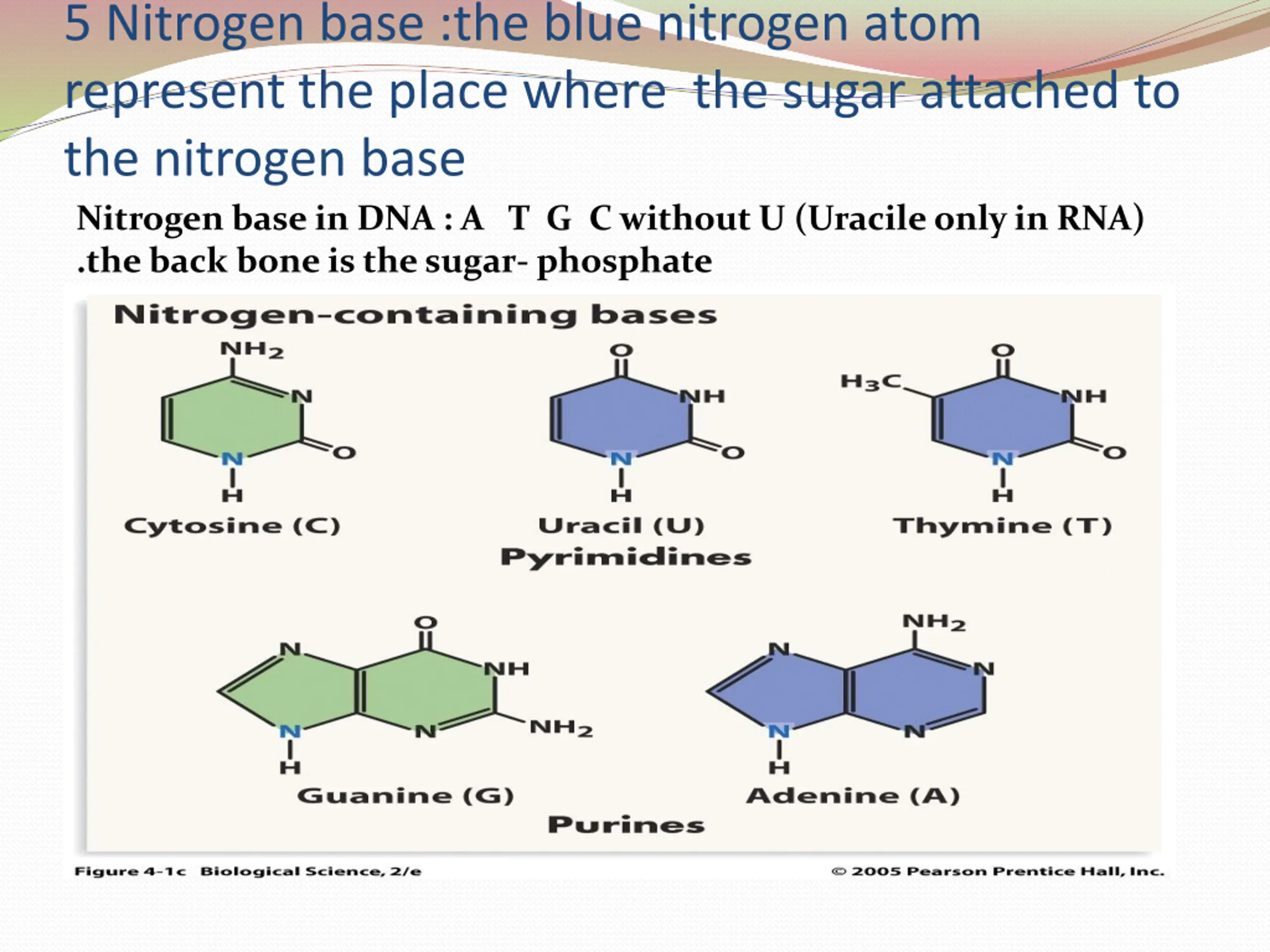 5 Nitrogen base :the blue nitrogen atom represent the place where the sugar attached to the nitrogen base

Nitrogen base in DNA : A T G C without U (Uracile only in RNA) .the back bone is the sugar- phosphate

Nitrogen-containing bases

$NH_2$
N
O
N
H
Cytosine (C)

O
NH
O
N
H
Uracil (U)

$H_3C$
O
NH
O
N
H
Thymine (T)

Pyrimidines

O
N
NH
$NH_2$
N
N
H
Guanine (G)

$NH_2$
N
N
N
N
H
Adenine (A)

Purines

Figure 4-1c Biological Science, 2/e

© 2005 Pearson Prentice Hall, Inc.